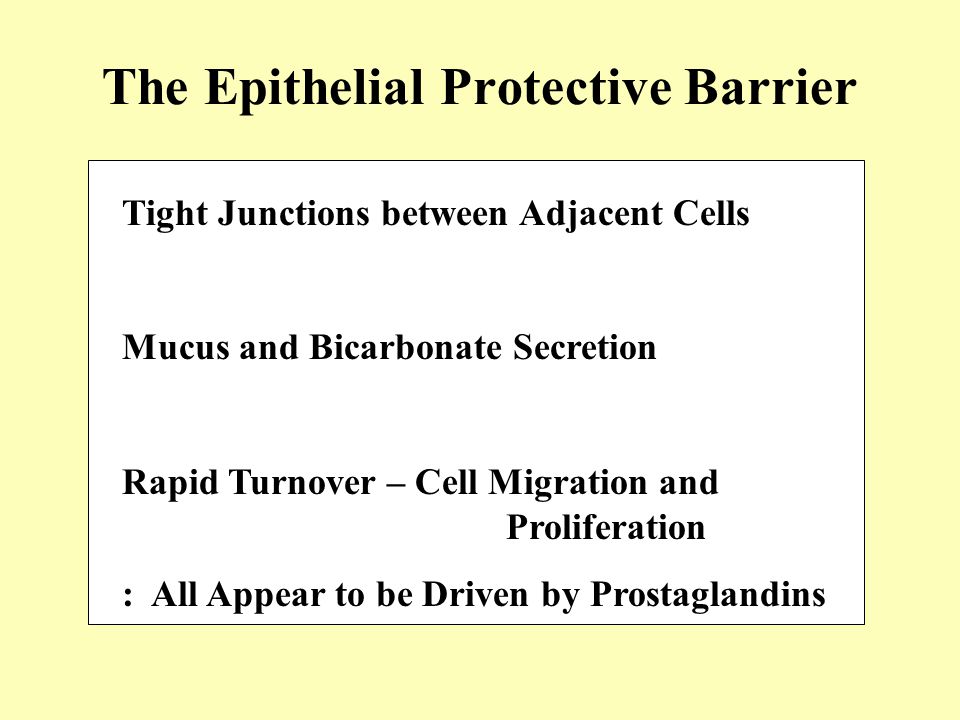 The Epithelial Protective Barrier

Tight Junctions between Adjacent Cells

Mucus and Bicarbonate Secretion

Rapid Turnover – Cell Migration and Proliferation

: All Appear to be Driven by Prostaglandins